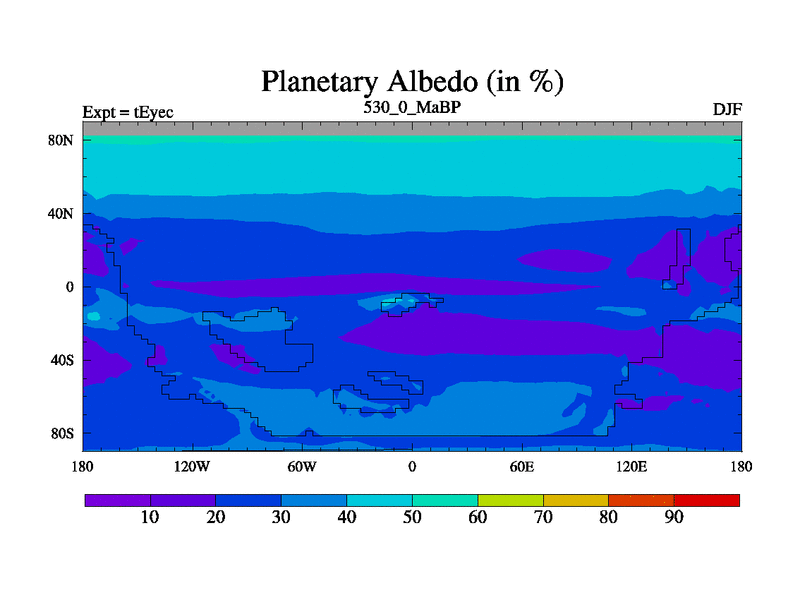 Planetary Albedo (in %)
Expt = tEyec
530_0_MaBP
DJF

80N
40N
0
40S
80S

180
120W
60W
0
60E
120E
180

10
20
30
40
50
60
70
80
90